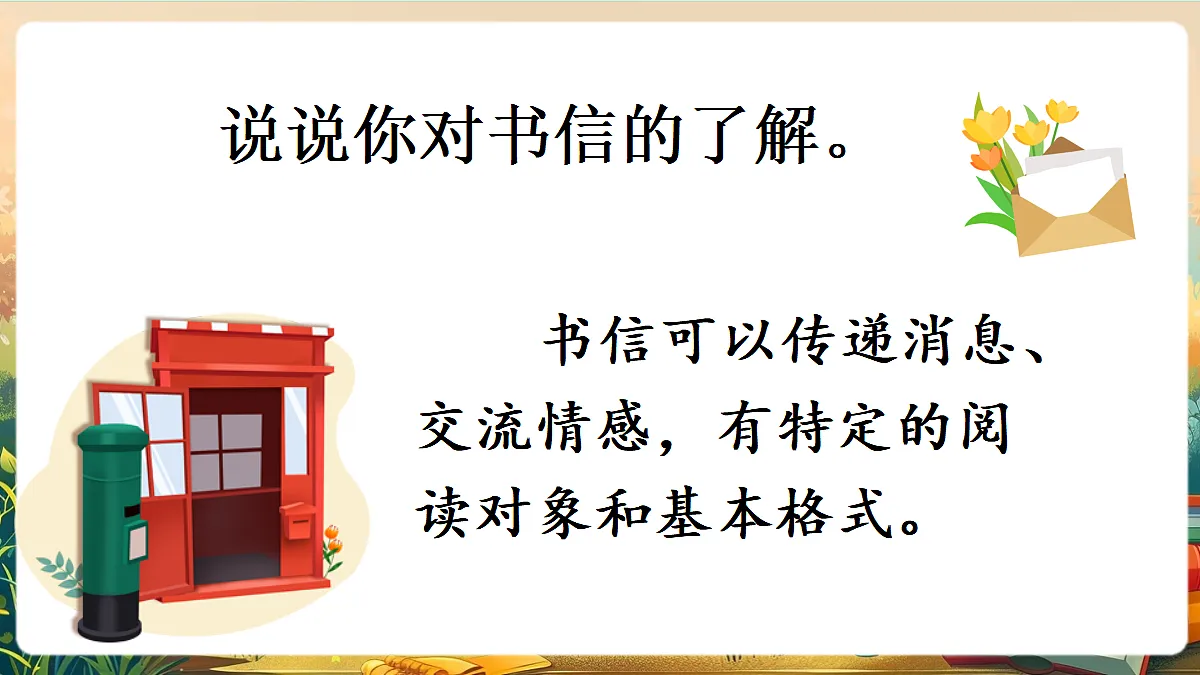 说说你对书信的了解。

书信可以传递消息、交流情感，有特定的阅读对象和基本格式。